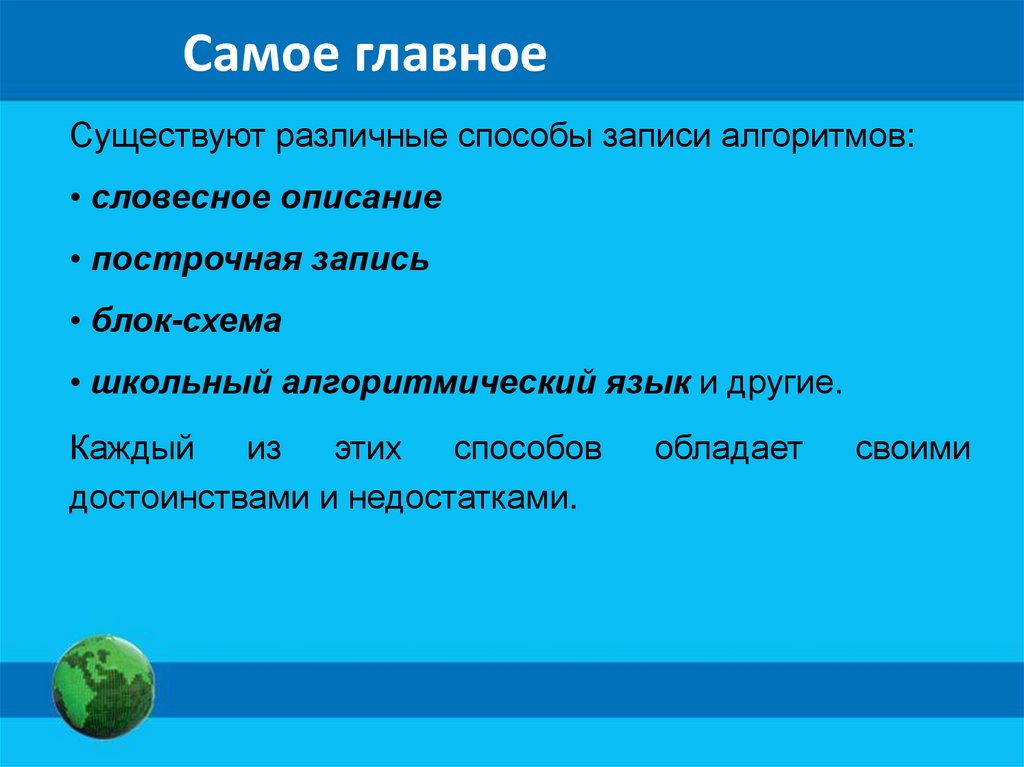 Самое главное

Существуют различные способы записи алгоритмов:

• словесное описание

• построчная запись

• блок-схема

• школьный алгоритмический язык и другие.

Каждый из этих способов обладает своими достоинствами и недостатками.